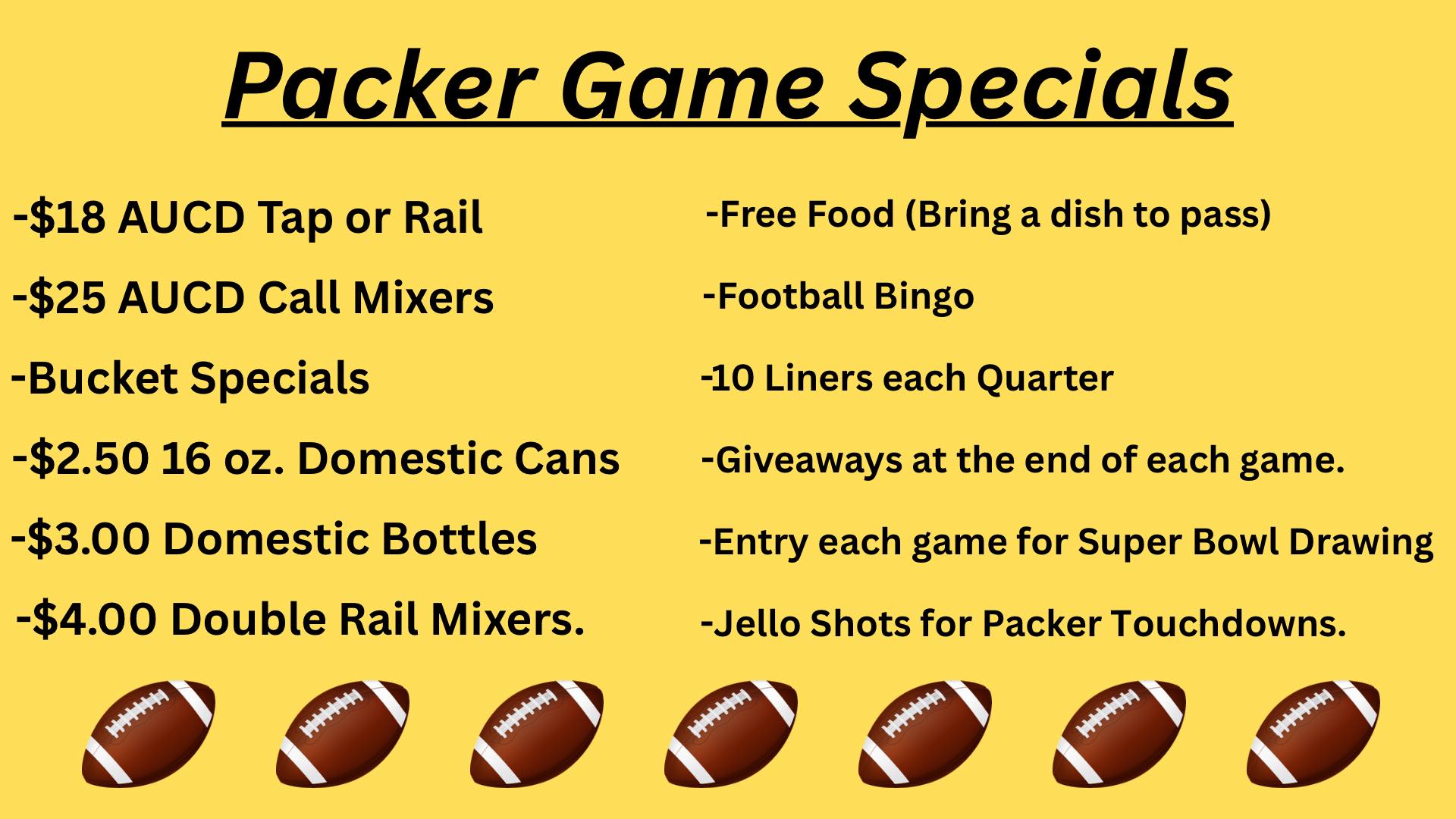 Packer Game Specials

-\$18 AUCD Tap or Rail

-\$25 AUCD Call Mixers

-Bucket Specials

-\$2.50 16 oz. Domestic Cans

-\$3.00 Domestic Bottles

-\$4.00 Double Rail Mixers.

-Free Food (Bring a dish to pass)

-Football Bingo

-10 Liners each Quarter

-Giveaways at the end of each game.

-Entry each game for Super Bowl Drawing

-Jello Shots for Packer Touchdowns.